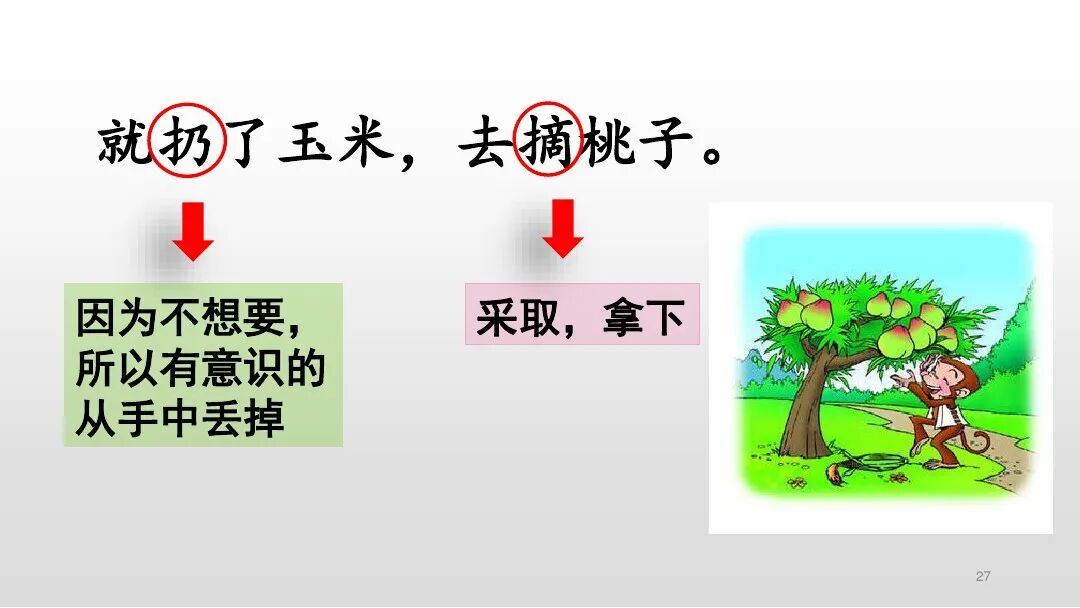 就扔了玉米，去摘桃子。

因为不想要，所以有意识的从手中丢掉

采取，拿下

27